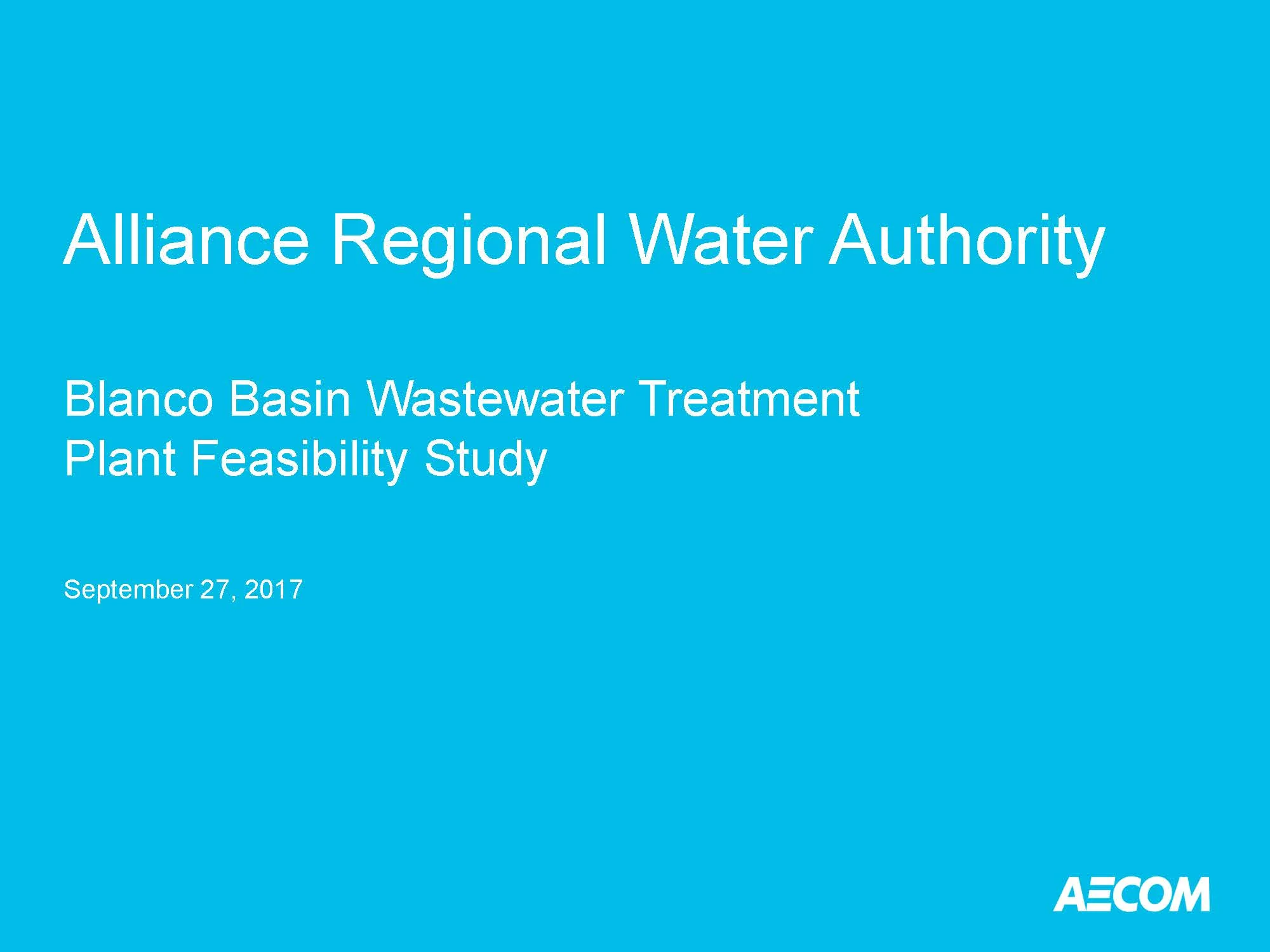 Alliance Regional Water Authority

Blanco Basin Wastewater Treatment Plant Feasibility Study

September 27, 2017

AECOM